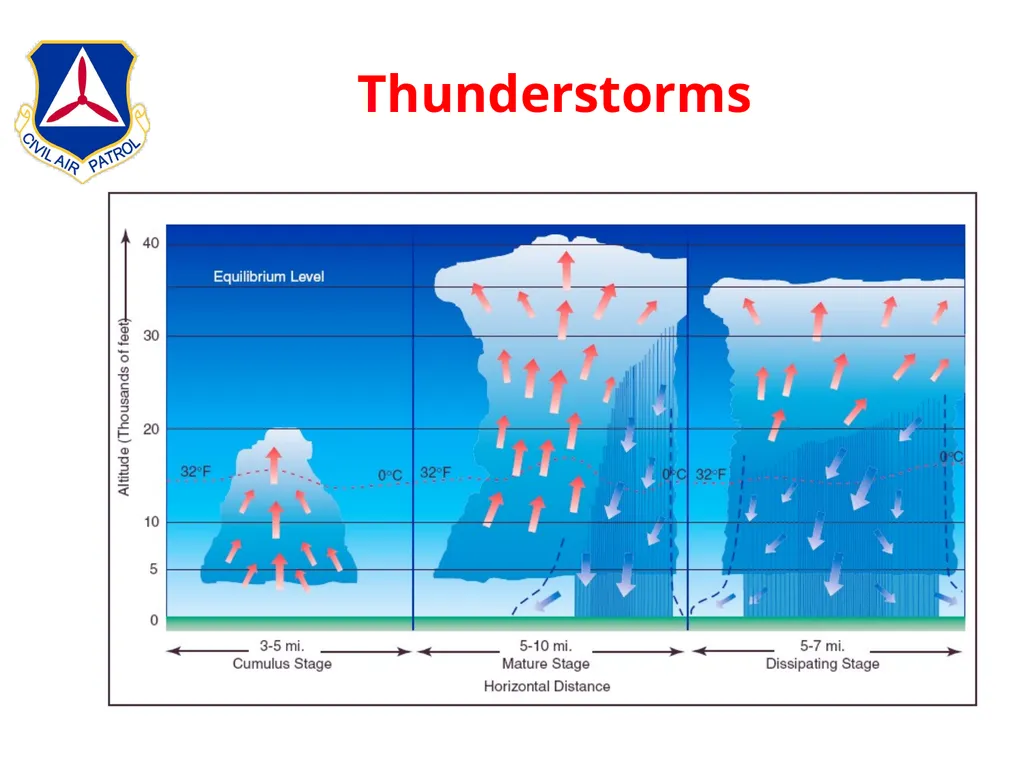 CIVIL AIR PATROL

Thunderstorms

Altitude (Thousands of feet)

40

30

20

10

5

0

Equilibrium Level

32°F

0°C

32°F

0°C

32°F

0°C

3-5 mi.
Cumulus Stage

5-10 mi.
Mature Stage

5-7 mi.
Dissipating Stage

Horizontal Distance